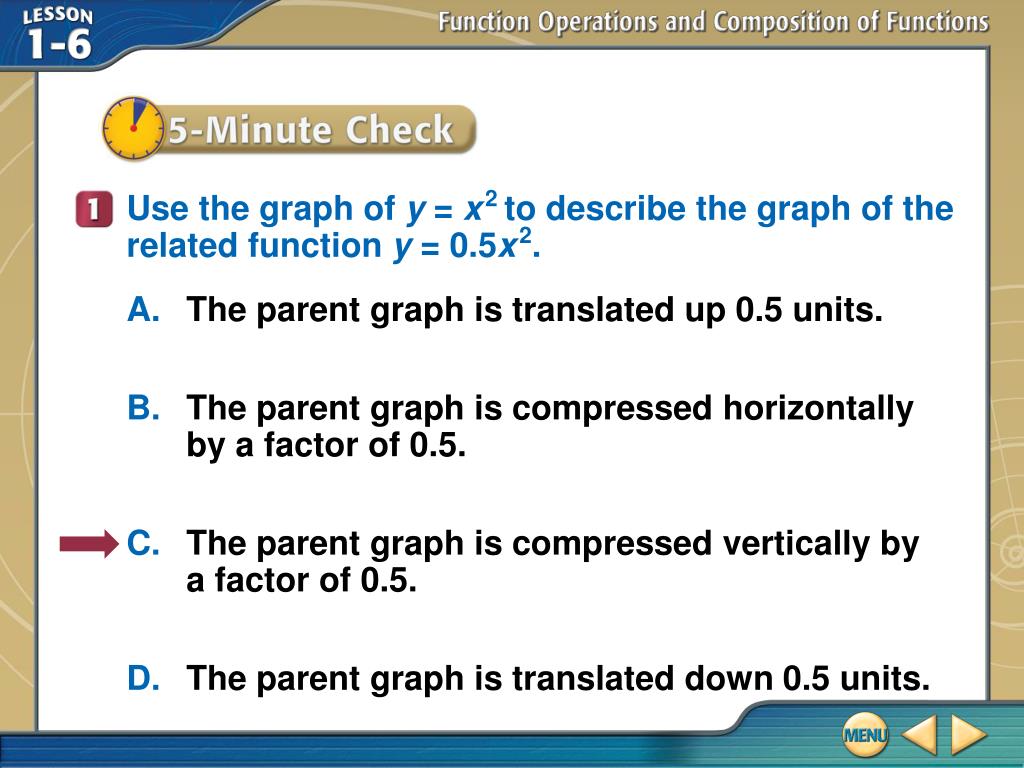 LESSON 1-6

Function Operations and Composition of Functions

5-Minute Check

1 Use the graph of $y = x^2$ to describe the graph of the related function $y = 0.5x^2$.

A. The parent graph is translated up 0.5 units.

B. The parent graph is compressed horizontally by a factor of 0.5.

C. The parent graph is compressed vertically by a factor of 0.5.

D. The parent graph is translated down 0.5 units.

MENU